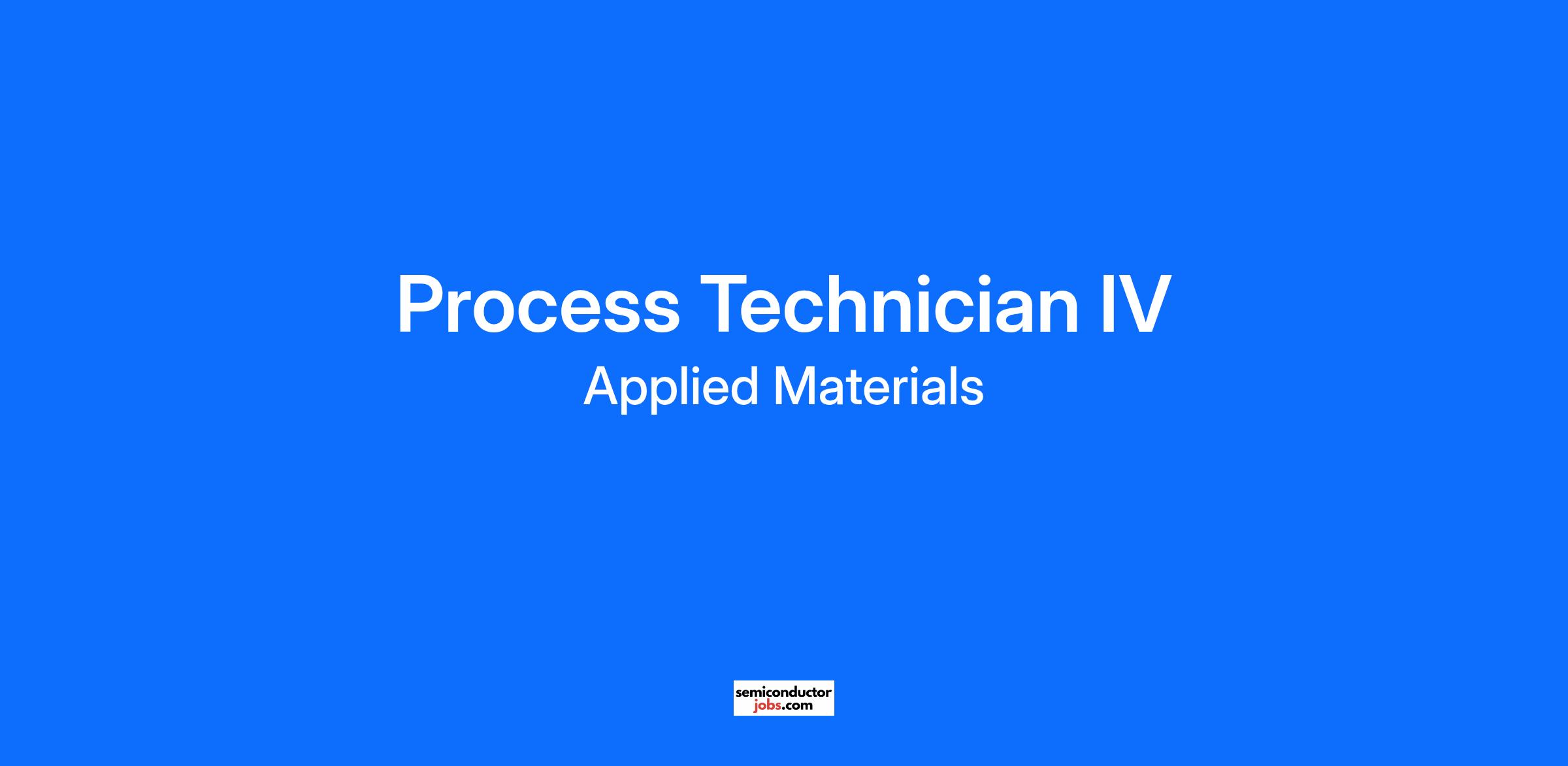 Process Technician IV

Applied Materials

semiconductor
jobs.com